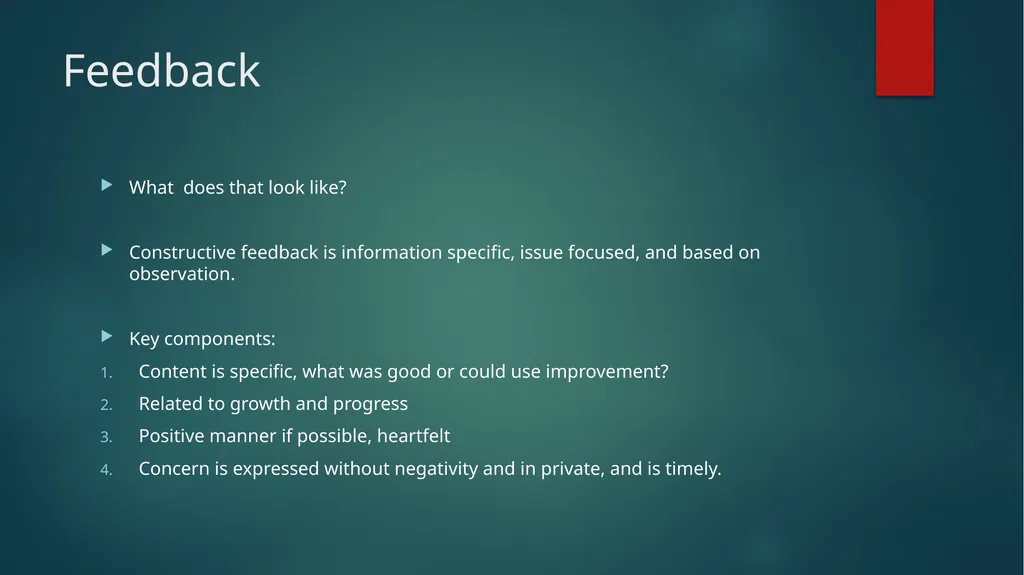 Feedback

What  does that look like?

Constructive feedback is information specific, issue focused, and based on observation.

Key components:

1. Content is specific, what was good or could use improvement?
2. Related to growth and progress
3. Positive manner if possible, heartfelt
4. Concern is expressed without negativity and in private, and is timely.